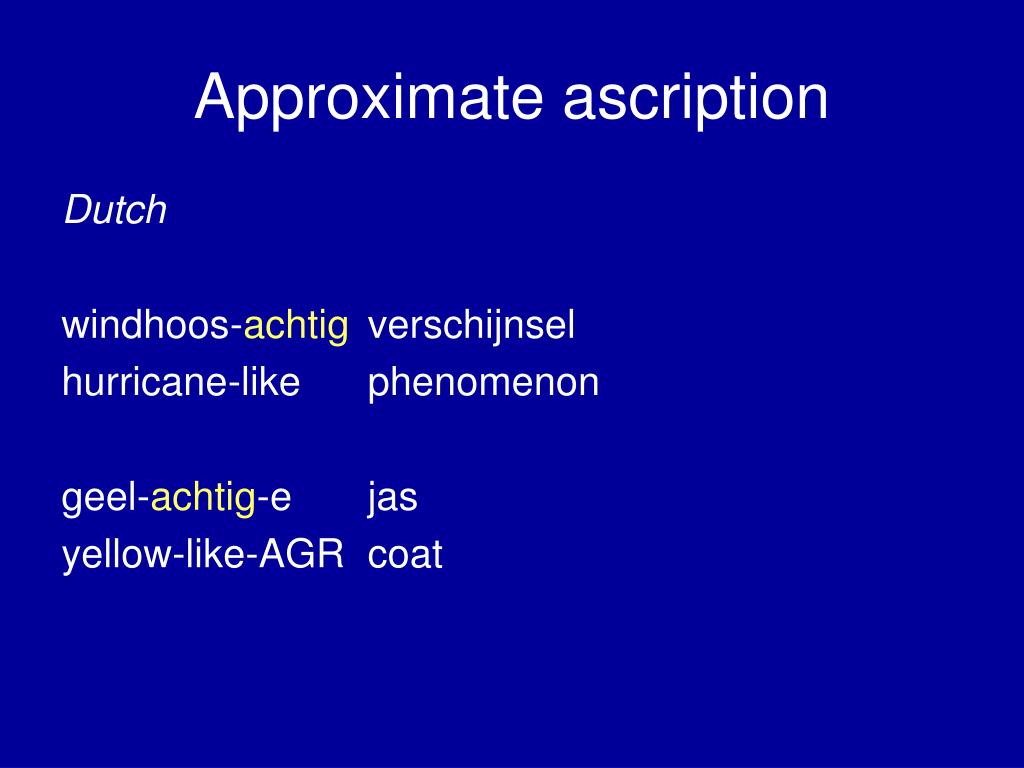 Approximate ascription

Dutch

windhoos-achtig verschijnsel
hurricane-like phenomenon

geel-achtig-e jas
yellow-like-AGR coat